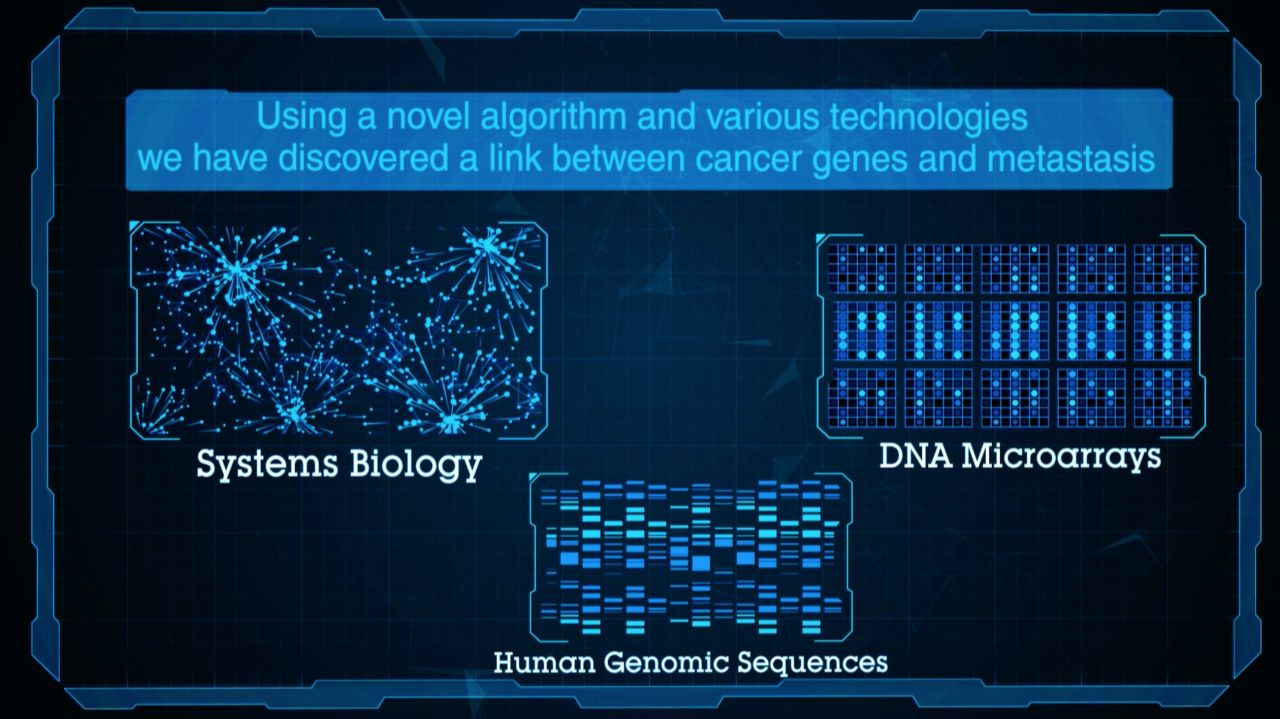 Using a novel algorithm and various technologies
we have discovered a link between cancer genes and metastasis

Systems Biology

DNA Microarrays

Human Genomic Sequences